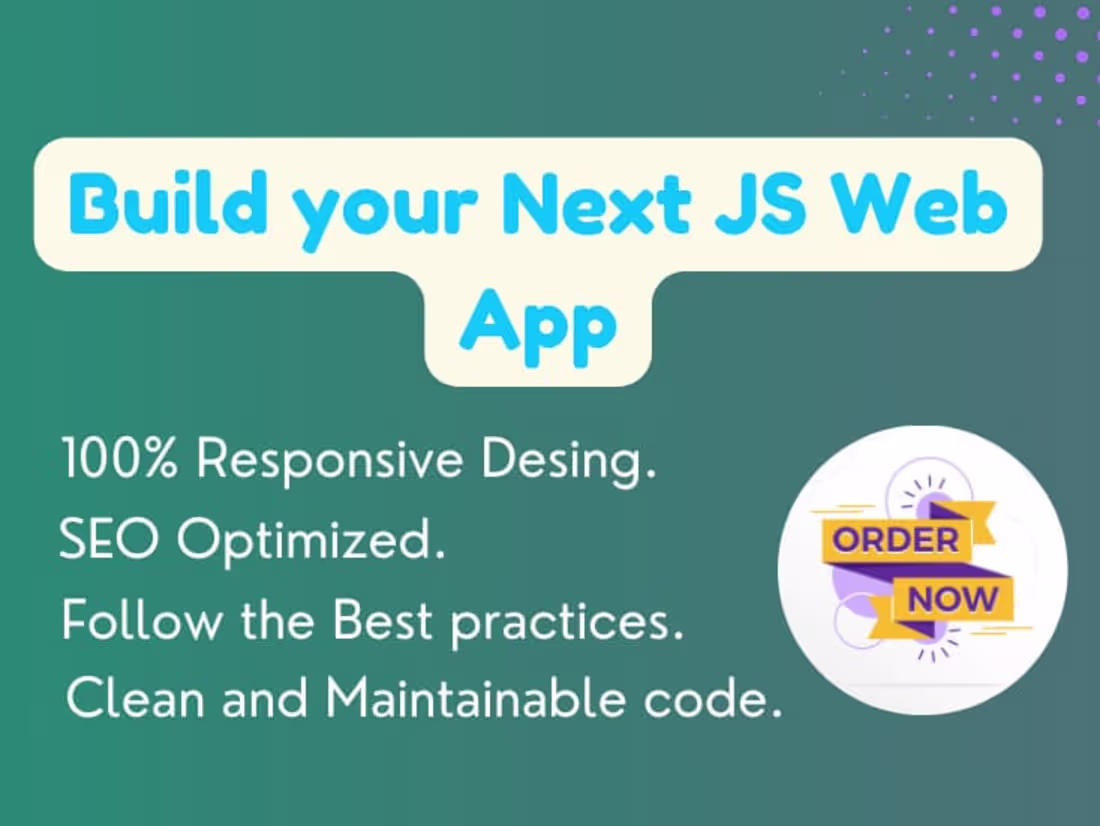 Build your Next JS Web App

100% Responsive Desing.
SEO Optimized.
Follow the Best practices.
Clean and Maintainable code.

ORDER NOW